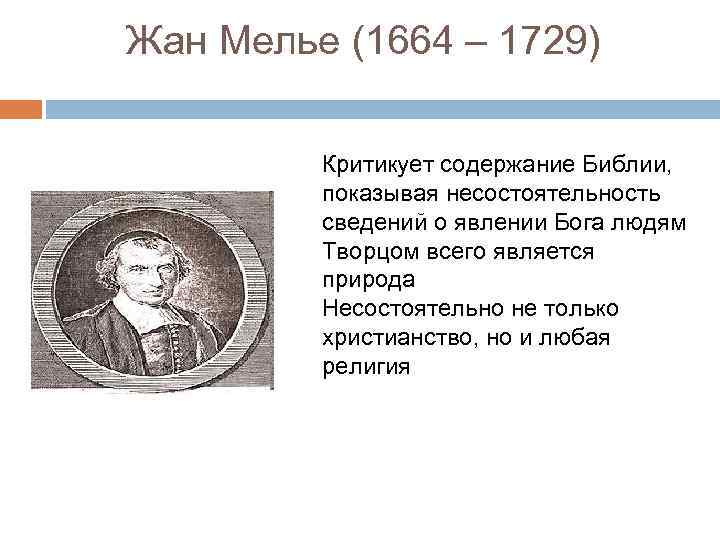 Жан Мелье (1664 – 1729)

Критикует содержание Библии, показывая несостоятельность сведений о явлении Бога людям
Творцом всего является природа
Несостоятельно не только христианство, но и любая религия